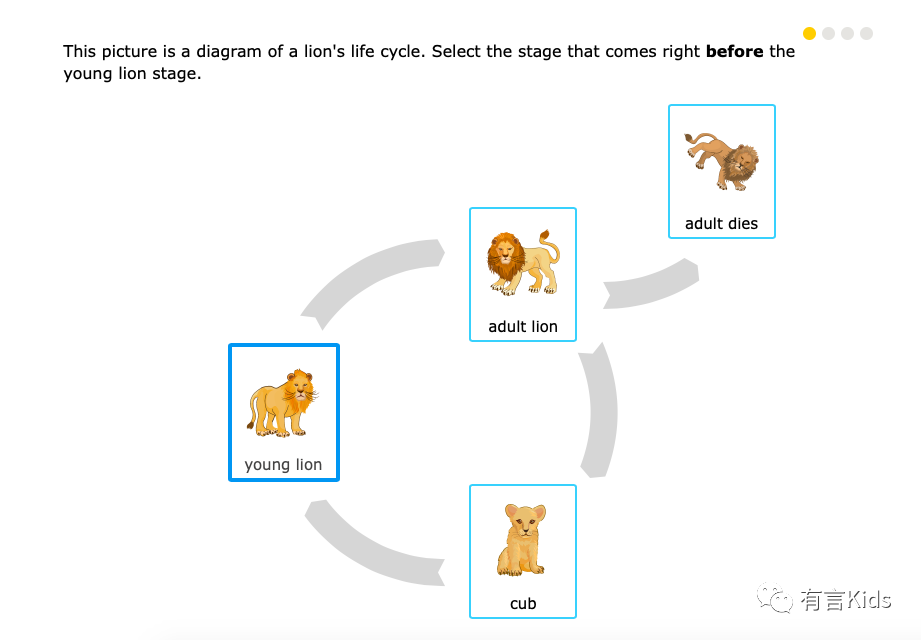 This picture is a diagram of a lion's life cycle. Select the stage that comes right **before** the young lion stage.

adult dies

adult lion

young lion

cub

有言Kids